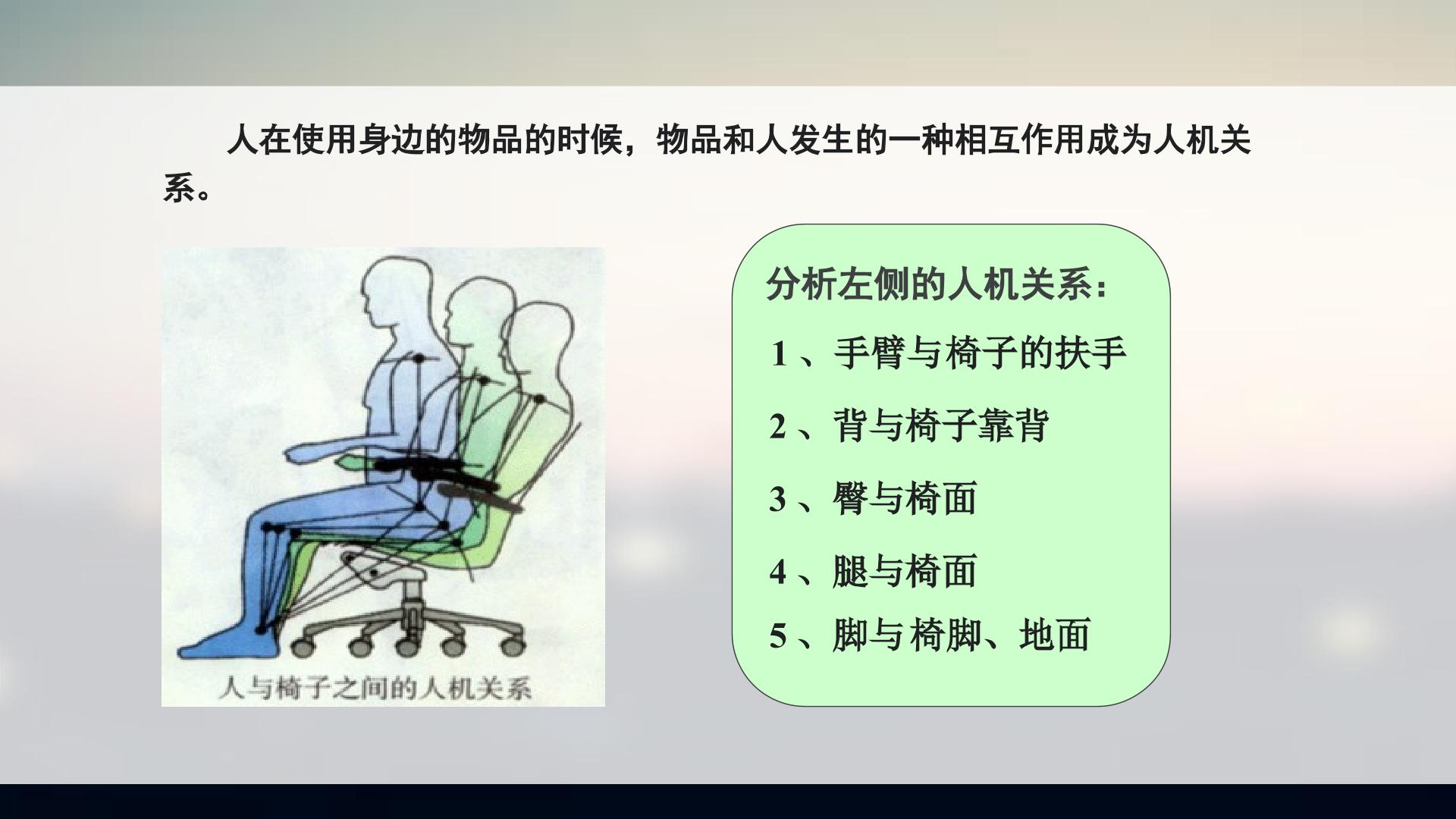 人在使用身边的物品的时候，物品和人发生的一种相互作用成为人机关系。

人与椅子之间的人机关系

分析左侧的人机关系：

1、手臂与椅子的扶手

2、背与椅子靠背

3、臀与椅面

4、腿与椅面

5、脚与椅脚、地面